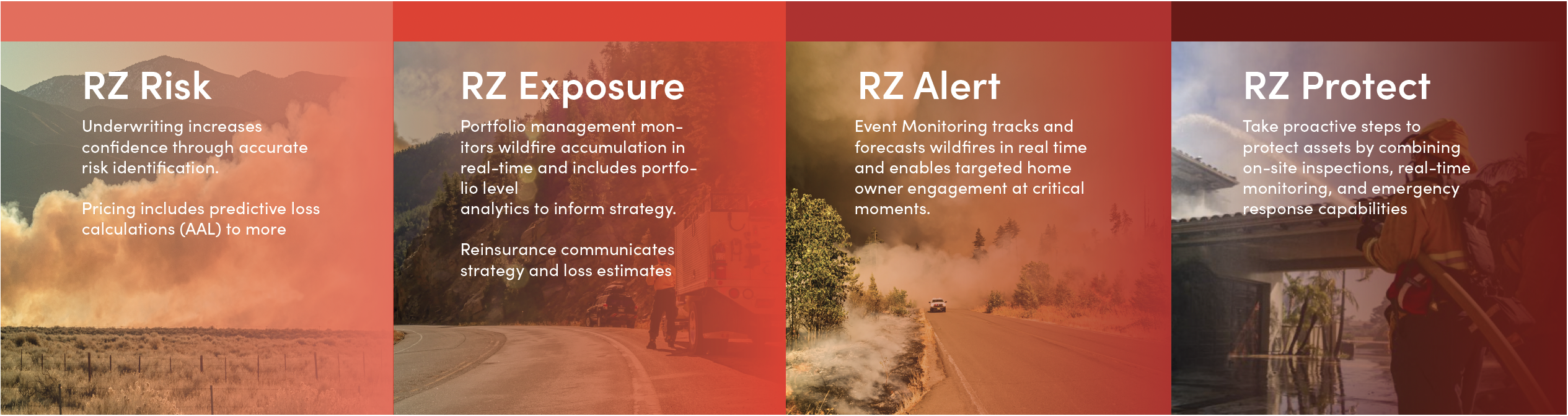 RZ Risk

Underwriting increases confidence through accurate risk identification.

Pricing includes predictive loss calculations (AAL) to more

RZ Exposure

Portfolio management monitors wildfire accumulation in real-time and includes portfolio level
analytics to inform strategy.

Reinsurance communicates strategy and loss estimates

RZ Alert

Event Monitoring tracks and forecasts wildfires in real time and enables targeted home owner engagement at critical moments.

RZ Protect

Take proactive steps to protect assets by combining on-site inspections, real-time monitoring, and emergency response capabilities